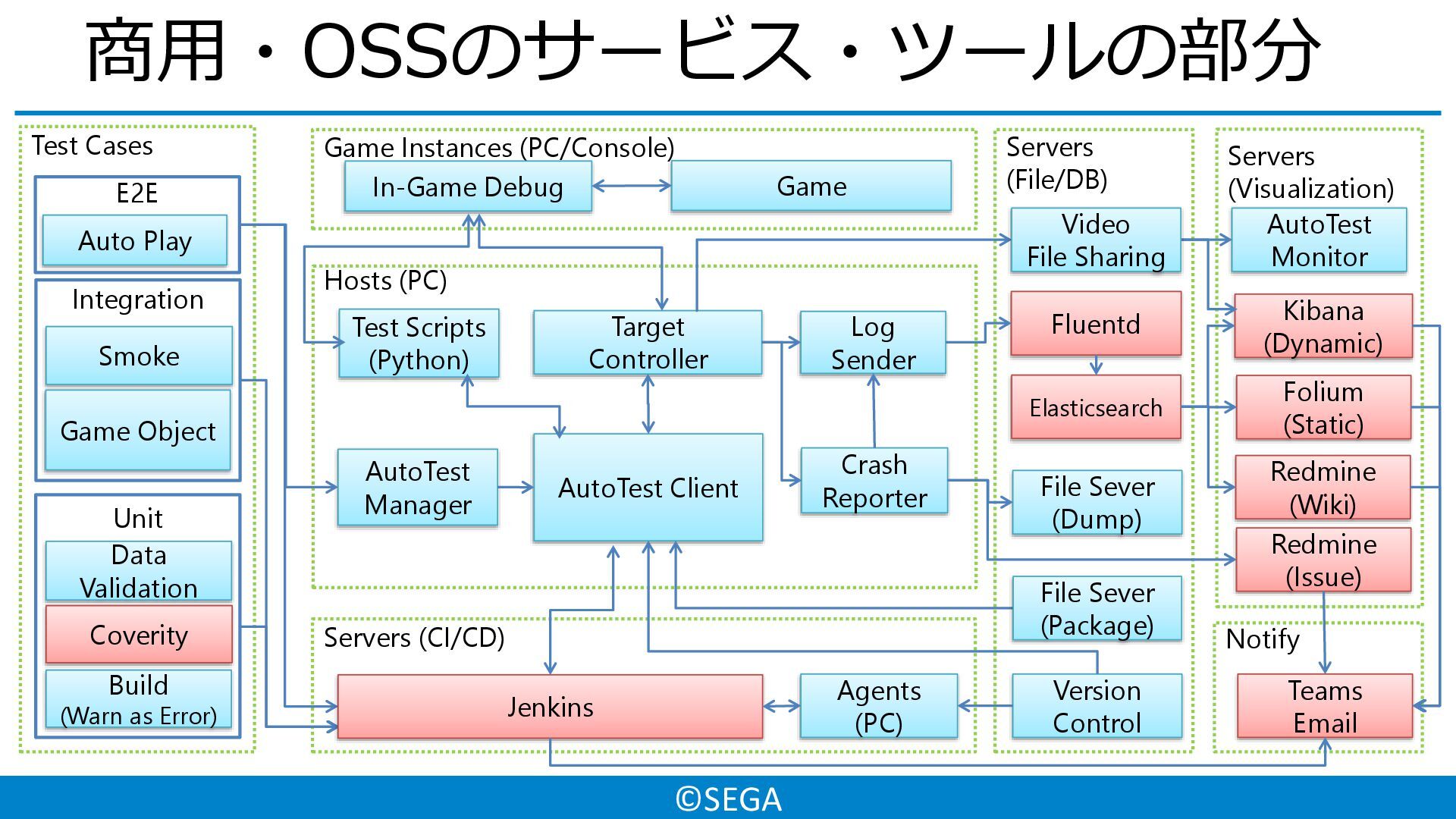 商用・OSSのサービス・ツールの部分

Test Cases

E2E

Auto Play

Integration

Smoke

Game Object

Unit

Data Validation

Coverity

Build (Warn as Error)

Game Instances (PC/Console)

In-Game Debug

Game

Hosts (PC)

Test Scripts (Python)

Target Controller

Log Sender

AutoTest Manager

AutoTest Client

Crash Reporter

Servers (CI/CD)

Jenkins

Agents (PC)

Servers (File/DB)

Video File Sharing

Fluentd

Elasticsearch

File Sever (Dump)

File Sever (Package)

Version Control

Servers (Visualization)

AutoTest Monitor

Kibana (Dynamic)

Folium (Static)

Redmine (Wiki)

Redmine (Issue)

Notify

Teams Email

©SEGA